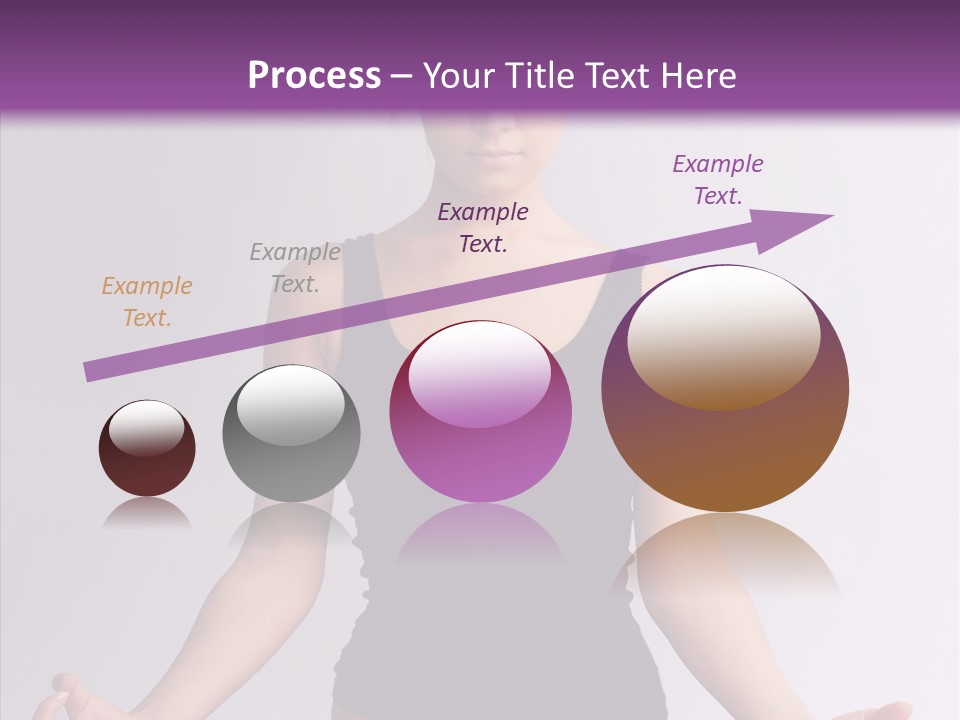 Process – Your Title Text Here

Example Text.

Example Text.

Example Text.

Example Text.